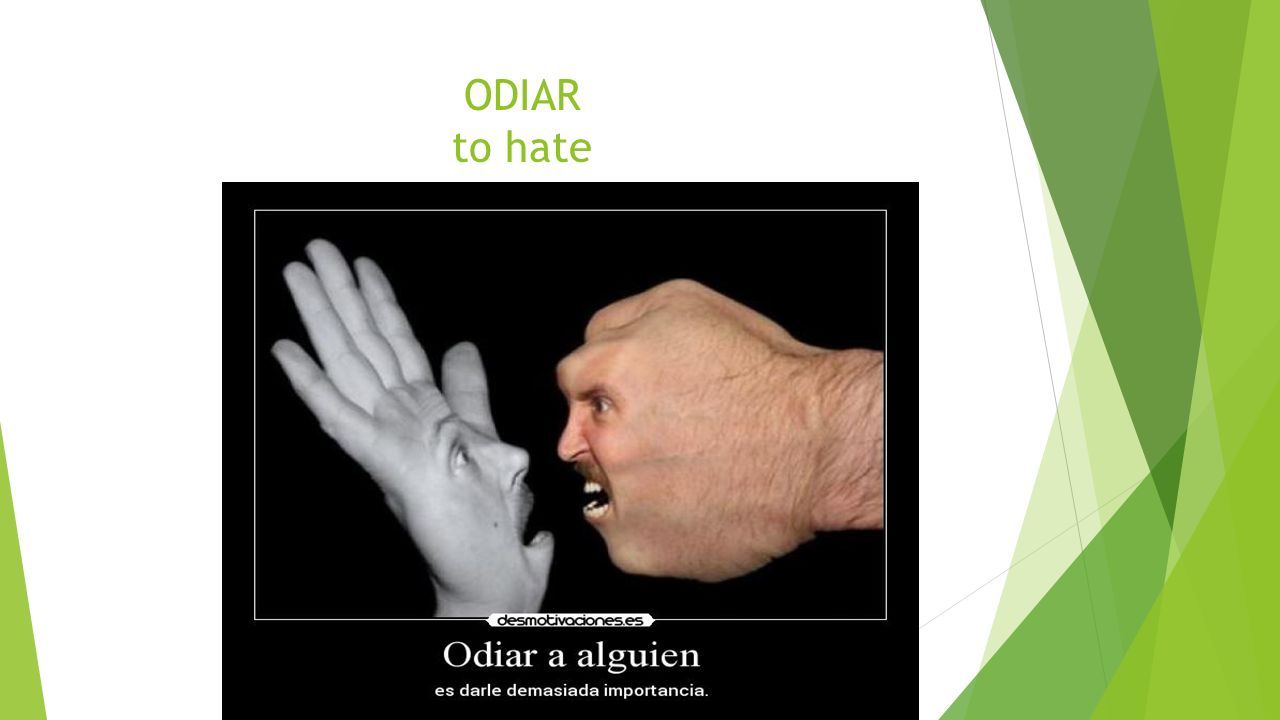 ODIAR
to hate

desmotivaciones.es

Odiar a alguien
es darle demasiada importancia.